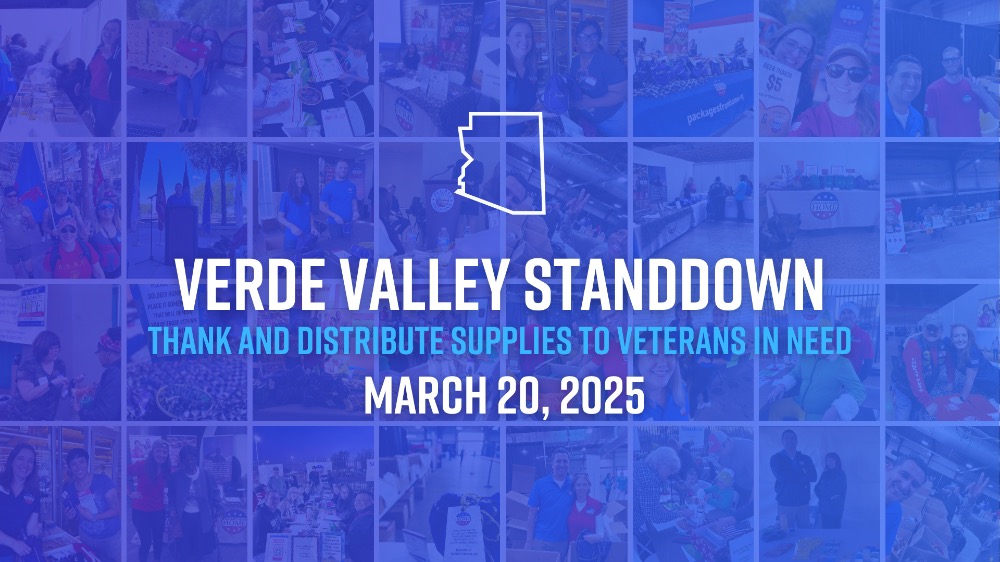 VERDE VALLEY STANDDOWN
THANK AND DISTRIBUTE SUPPLIES TO VETERANS IN NEED
MARCH 20, 2025